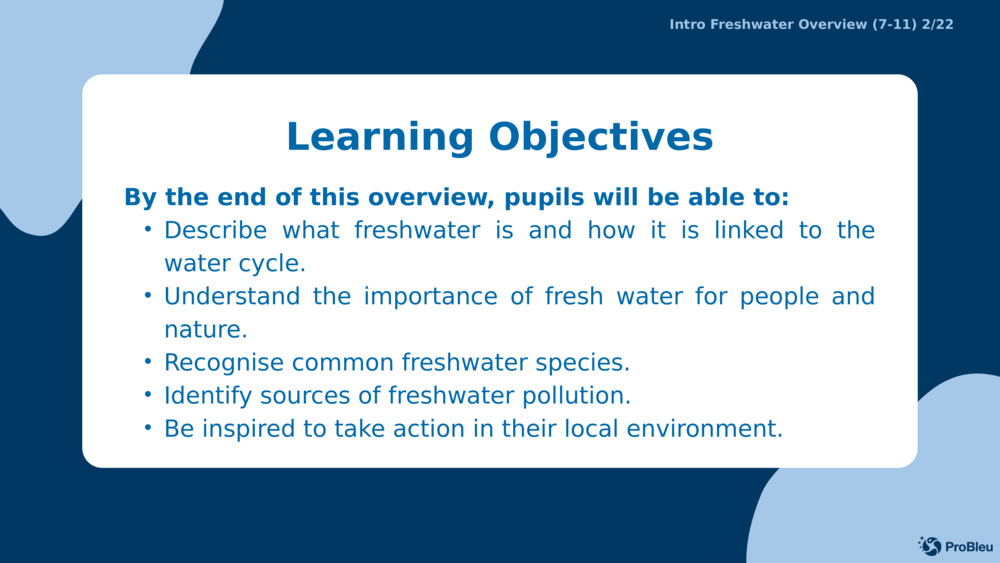 Intro Freshwater Overview (7-11) 2/22

Learning Objectives

By the end of this overview, pupils will be able to:

• Describe what freshwater is and how it is linked to the water cycle.
• Understand the importance of fresh water for people and nature.
• Recognise common freshwater species.
• Identify sources of freshwater pollution.
• Be inspired to take action in their local environment.

ProBleu